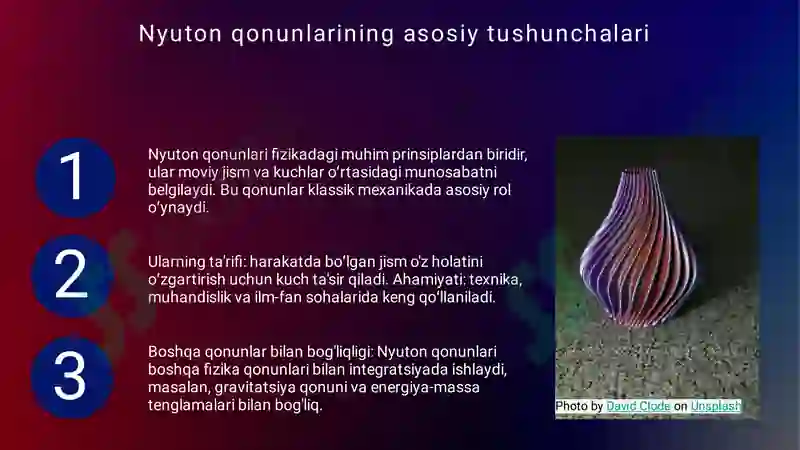 Nyuton qonunlarining asosiy tushunchalari

1

Nyuton qonunlari fizikadagi muhim prinsiplardan biridir, ular moviy jism va kuchlar o'rtasidagi munosabatni belgilaydi. Bu qonunlar klassik mexanikada asosiy rol o'ynaydi.

2

Ularning ta'rifi: harakatda bo'lgan jism o'z holatini o'zgartirish uchun kuch ta'sir qiladi. Ahamiyati: texnika, muhandislik va ilm-fan sohalarida keng qo'llaniladi.

3

Boshqa qonunlar bilan bog'liqligi: Nyuton qonunlari boshqa fizika qonunlari bilan integratsiyada ishlaydi, masalan, gravitatsiya qonuni va energiya-massa tenglamalari bilan bog'liq.

Photo by David Clode on Unsplash